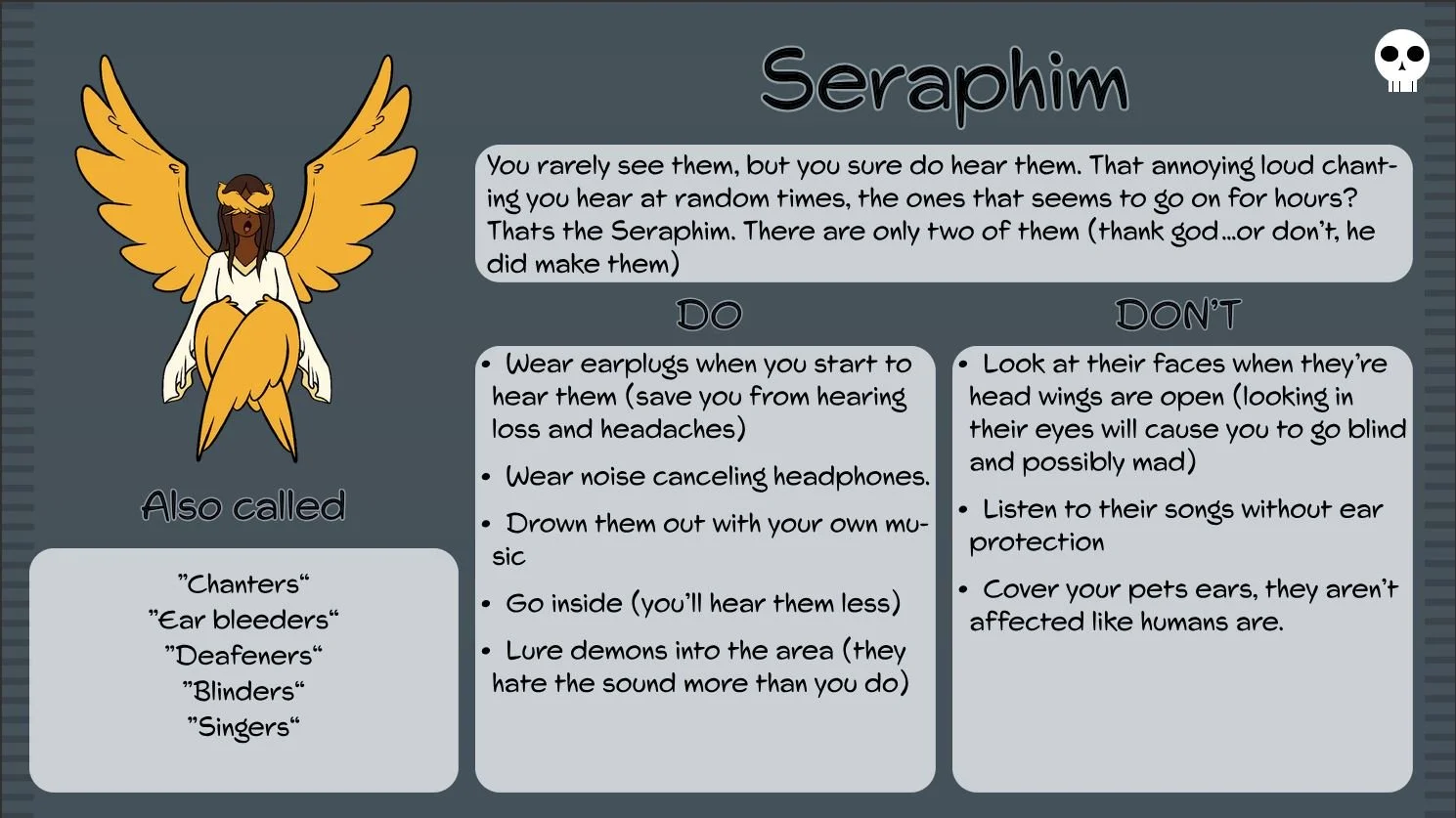 Seraphim

You rarely see them, but you sure do hear them. That annoying loud chanting you hear at random times, the ones that seems to go on for hours? Thats the Seraphim. There are only two of them (thank god...or don't, he did make them)

DO

• Wear earplugs when you start to hear them (save you from hearing loss and headaches)

• Wear noise canceling headphones.

• Drown them out with your own music

• Go inside (you'll hear them less)

• Lure demons into the area (they hate the sound more than you do)

DON'T

• Look at their faces when they're head wings are open (looking in their eyes will cause you to go blind and possibly mad)

• Listen to their songs without ear protection

• Cover your pets ears, they aren't affected like humans are.

Also called

"Chanters"
"Ear bleeders"
"Deafeners"
"Blinders"
"Singers"